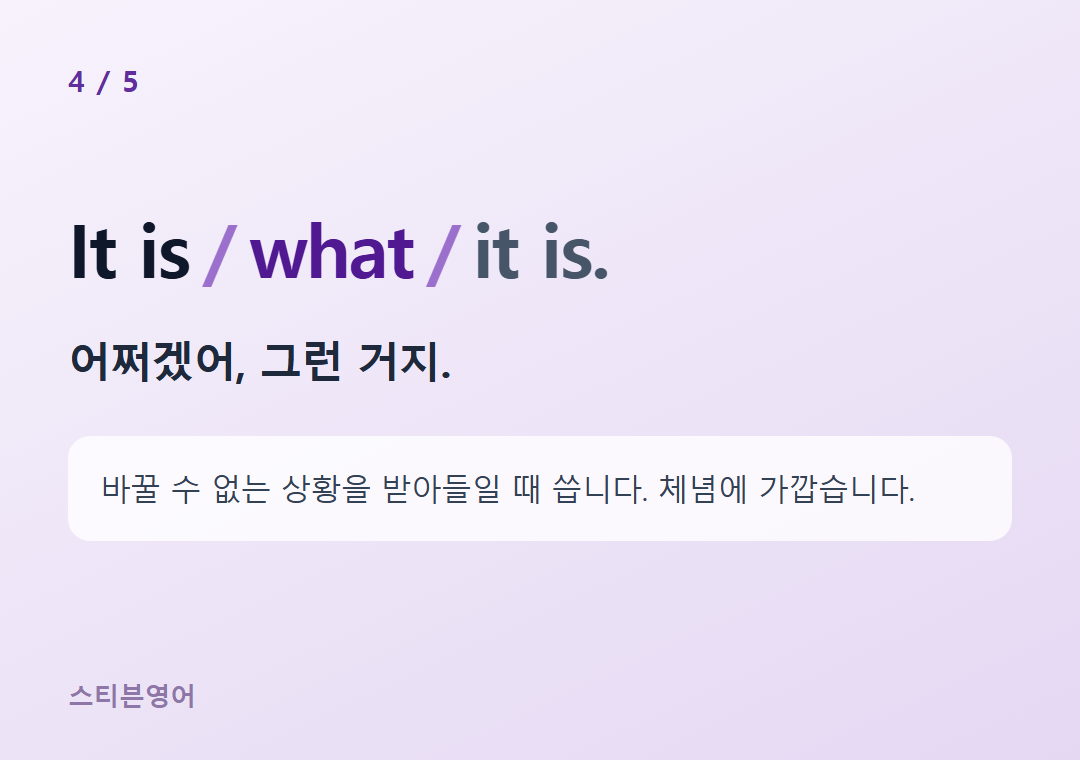 4 / 5

It is / what / it is.

어쩌겠어, 그런 거지.

바꿀 수 없는 상황을 받아들일 때 씁니다. 체념에 가깝습니다.

스티븐영어